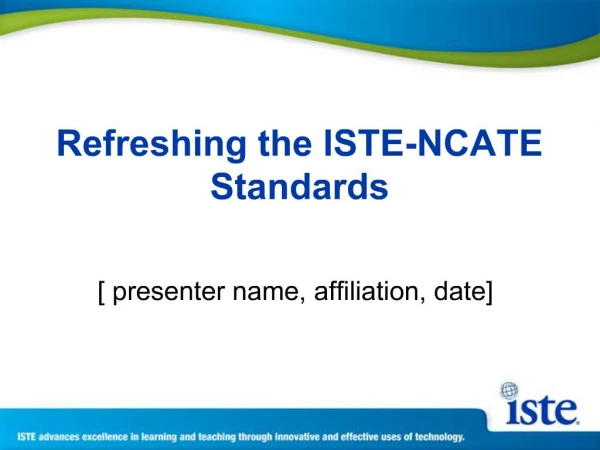 Refreshing the ISTE-NCATE Standards

[ presenter name, affiliation, date]

iste

ISTE advances excellence in learning and teaching through innovative and effective uses of technology.